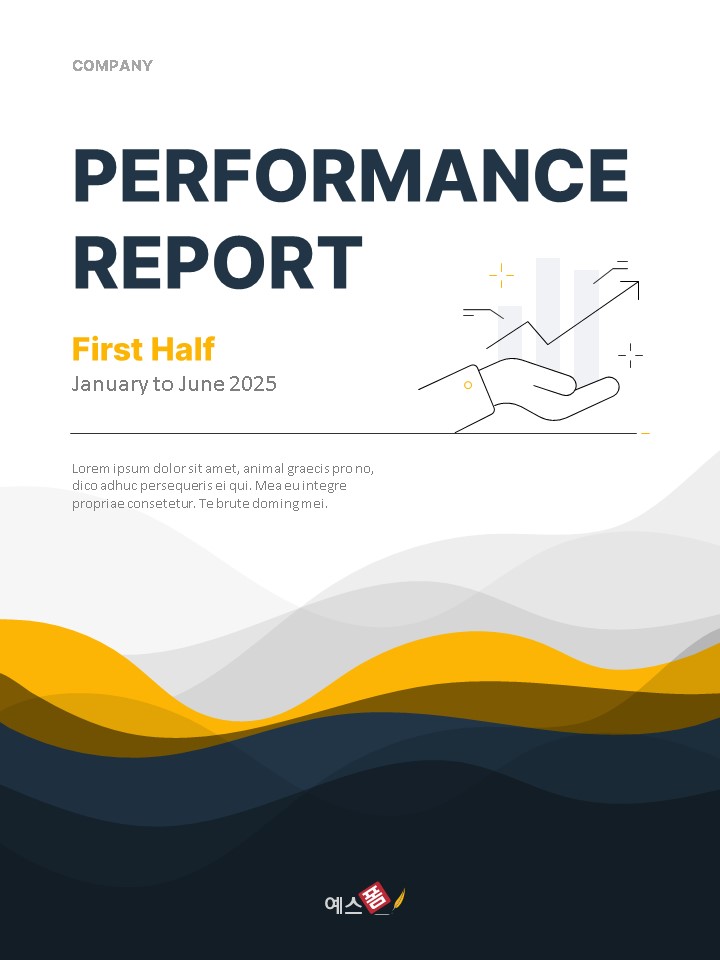 COMPANY

PERFORMANCE REPORT

First Half

January to June 2025

Lorem ipsum dolor sit amet, animal graecis pro no, dico adhuc persequeris ei qui. Mea eu integre propriae consetetur. Te brute doming mei.

예스폼